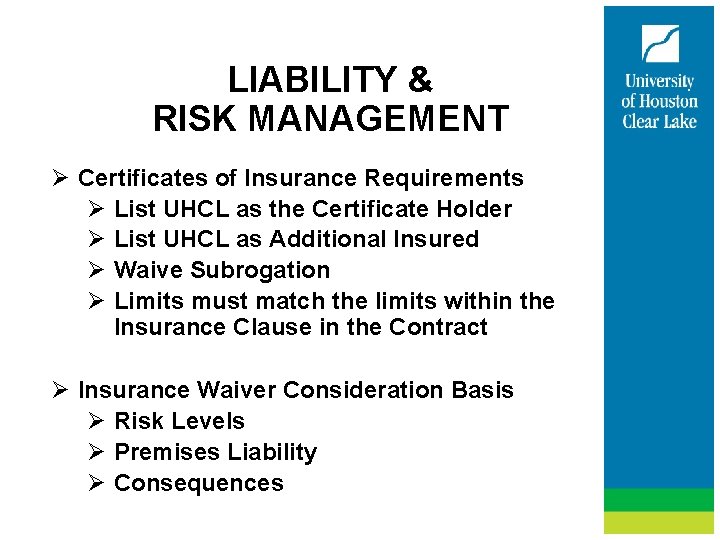 LIABILITY &
RISK MANAGEMENT

➢ Certificates of Insurance Requirements
➢ List UHCL as the Certificate Holder
➢ List UHCL as Additional Insured
➢ Waive Subrogation
➢ Limits must match the limits within the Insurance Clause in the Contract

➢ Insurance Waiver Consideration Basis
➢ Risk Levels
➢ Premises Liability
➢ Consequences

University
of Houston
Clear Lake